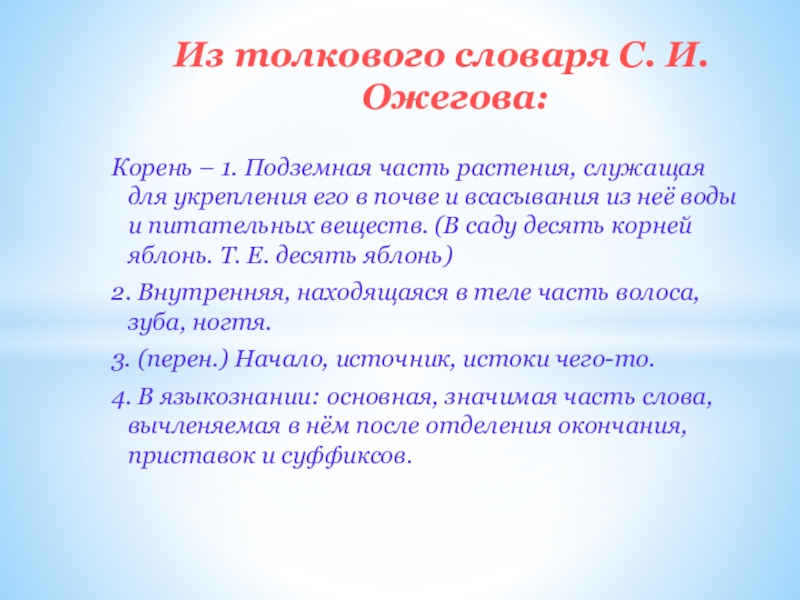 Из толкового словаря С. И. Ожегова:

Корень – 1. Подземная часть растения, служащая для укрепления его в почве и всасывания из неё воды и питательных веществ. (В саду десять корней яблонь. Т. Е. десять яблонь)

2. Внутренняя, находящаяся в теле часть волоса, зуба, ногтя.

3. (перен.) Начало, источник, истоки чего-то.

4. В языкознании: основная, значимая часть слова, вычленяемая в нём после отделения окончания, приставок и суффиксов.